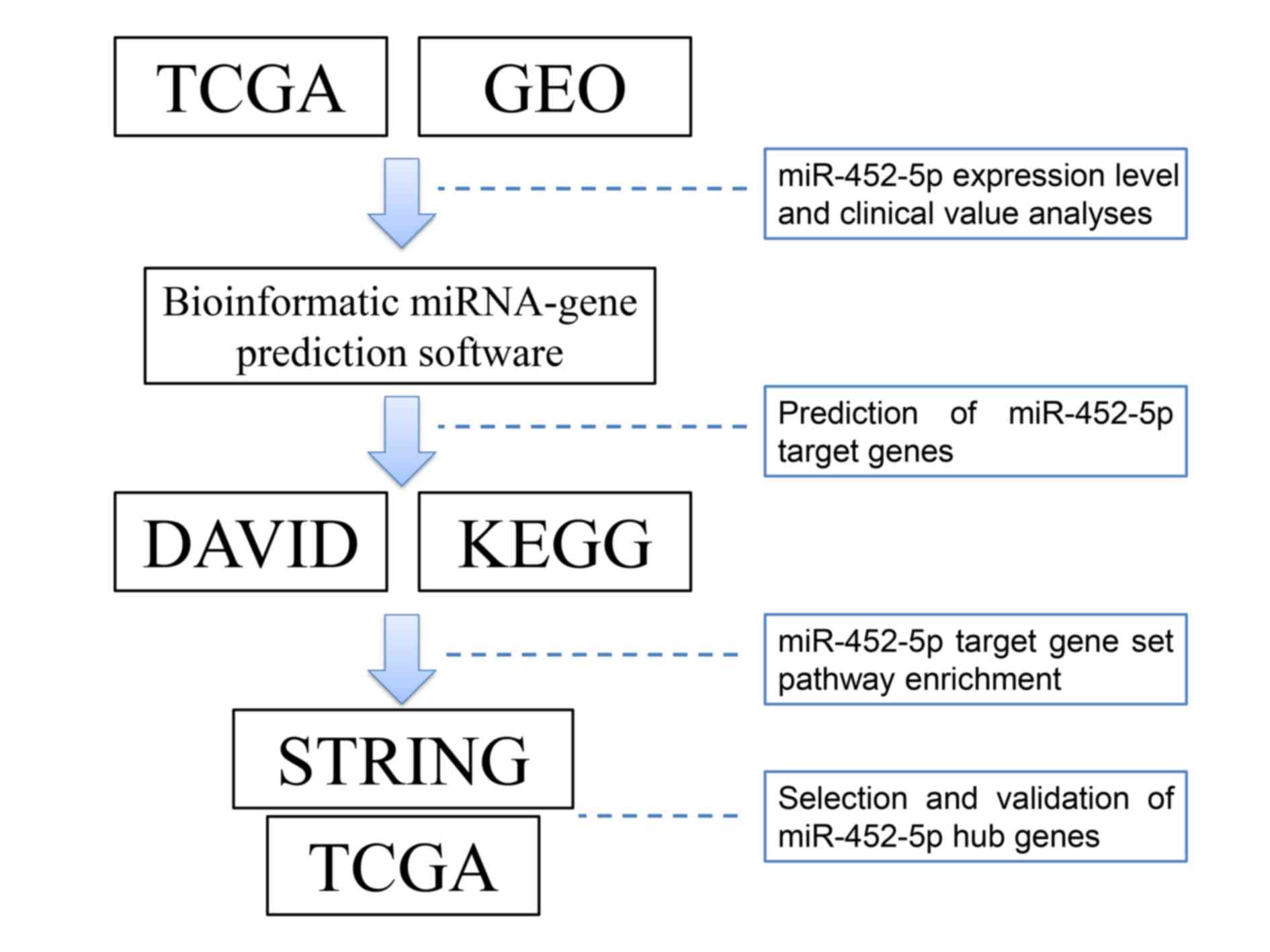 TCGA GEO

miR-452-5p expression level and clinical value analyses

Bioinformatic miRNA-gene prediction software

Prediction of miR-452-5p target genes

DAVID KEGG

miR-452-5p target gene set pathway enrichment

STRING

TCGA

Selection and validation of miR-452-5p hub genes